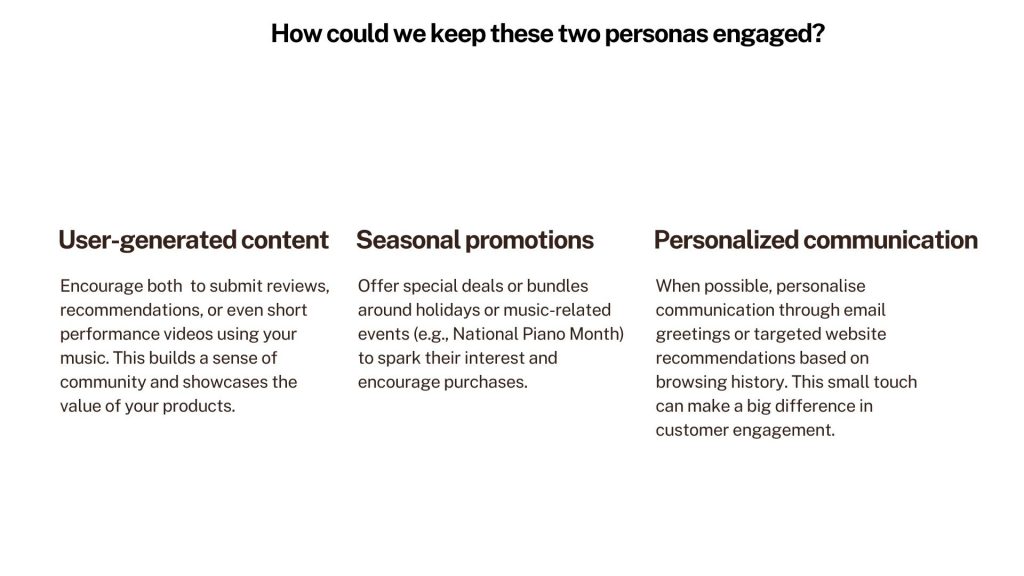 How could we keep these two personas engaged?

User-generated content

Encourage both to submit reviews, recommendations, or even short performance videos using your music. This builds a sense of community and showcases the value of your products.

Seasonal promotions

Offer special deals or bundles around holidays or music-related events (e.g., National Piano Month) to spark their interest and encourage purchases.

Personalized communication

When possible, personalise communication through email greetings or targeted website recommendations based on browsing history. This small touch can make a big difference in customer engagement.